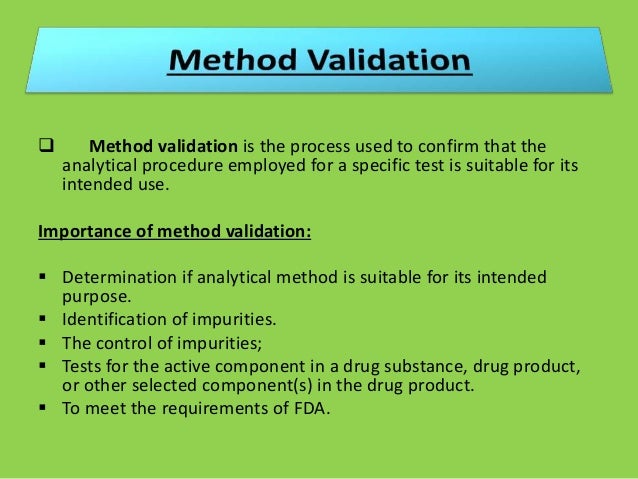 Method Validation

❑ Method validation is the process used to confirm that the analytical procedure employed for a specific test is suitable for its intended use.

Importance of method validation:

▪ Determination if analytical method is suitable for its intended purpose.
▪ Identification of impurities.
▪ The control of impurities;
▪ Tests for the active component in a drug substance, drug product, or other selected component(s) in the drug product.
▪ To meet the requirements of FDA.